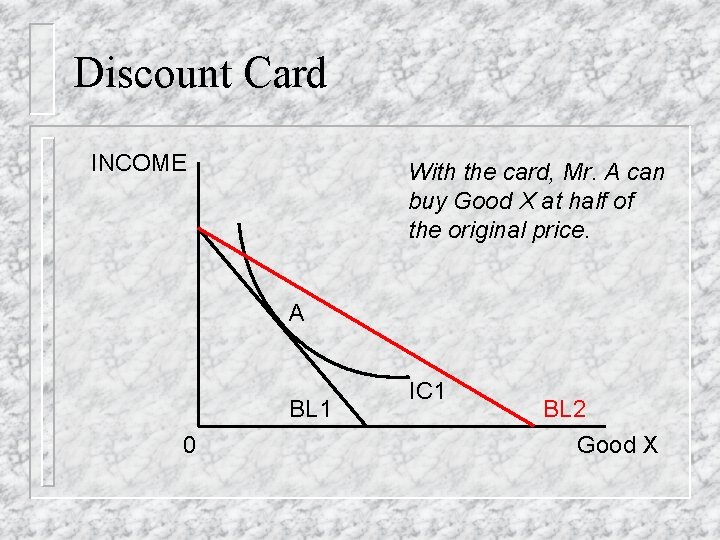 Discount Card

INCOME

With the card, Mr. A can buy Good X at half of the original price.

A

IC1

BL1

BL2

0

Good X